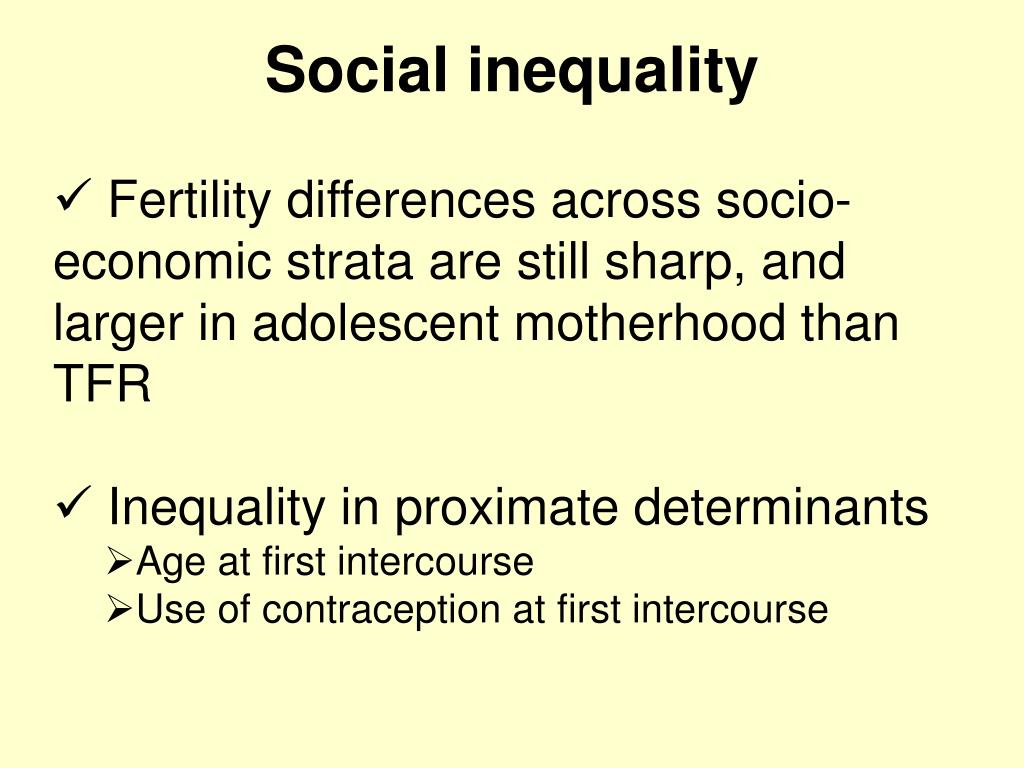 Social inequality

✓ Fertility differences across socio-economic strata are still sharp, and larger in adolescent motherhood than TFR

✓ Inequality in proximate determinants
➢Age at first intercourse
➢Use of contraception at first intercourse